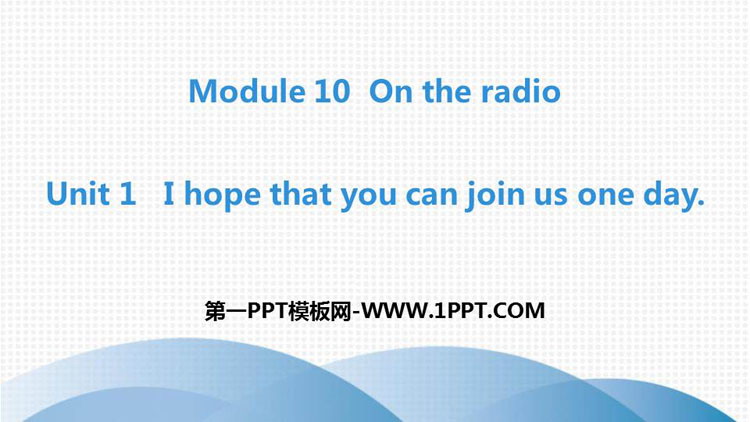 Module 10 On the radio

Unit 1 I hope that you can join us one day.

第一PPT模板网-WWW.1PPT.COM